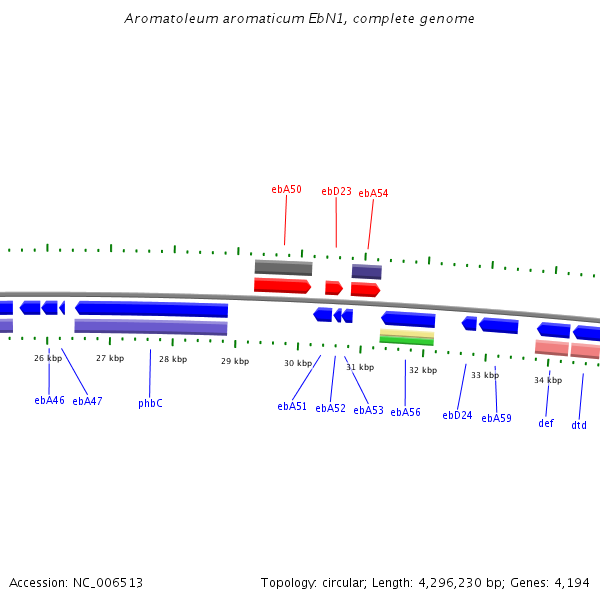 Aromatoleum aromaticum EbN1, complete genome

ebA50
ebD23
ebA54

26 kbp
27 kbp
28 kbp
29 kbp
30 kbp
31 kbp
32 kbp
33 kbp
34 kbp

ebA46
ebA47
phbC
ebA51
ebA52
ebA53
ebA56
ebD24
ebA59
def
dtd

Accession: NC_006513
Topology: circular; Length: 4,296,230 bp; Genes: 4,194